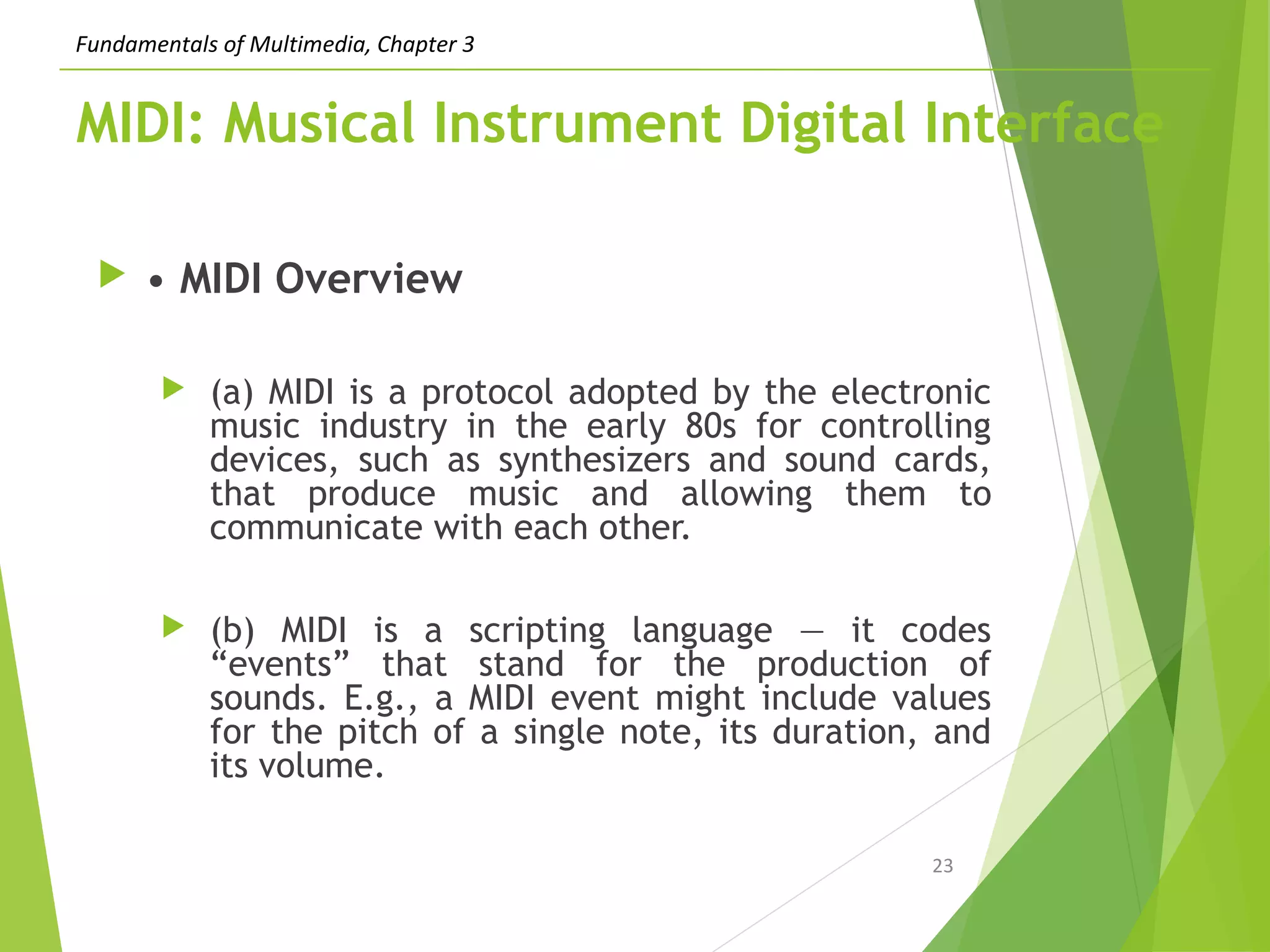 Fundamentals of Multimedia, Chapter 3

MIDI: Musical Instrument Digital Interface

• MIDI Overview

(a) MIDI is a protocol adopted by the electronic music industry in the early 80s for controlling devices, such as synthesizers and sound cards, that produce music and allowing them to communicate with each other.

(b) MIDI is a scripting language — it codes “events” that stand for the production of sounds. E.g., a MIDI event might include values for the pitch of a single note, its duration, and its volume.

23